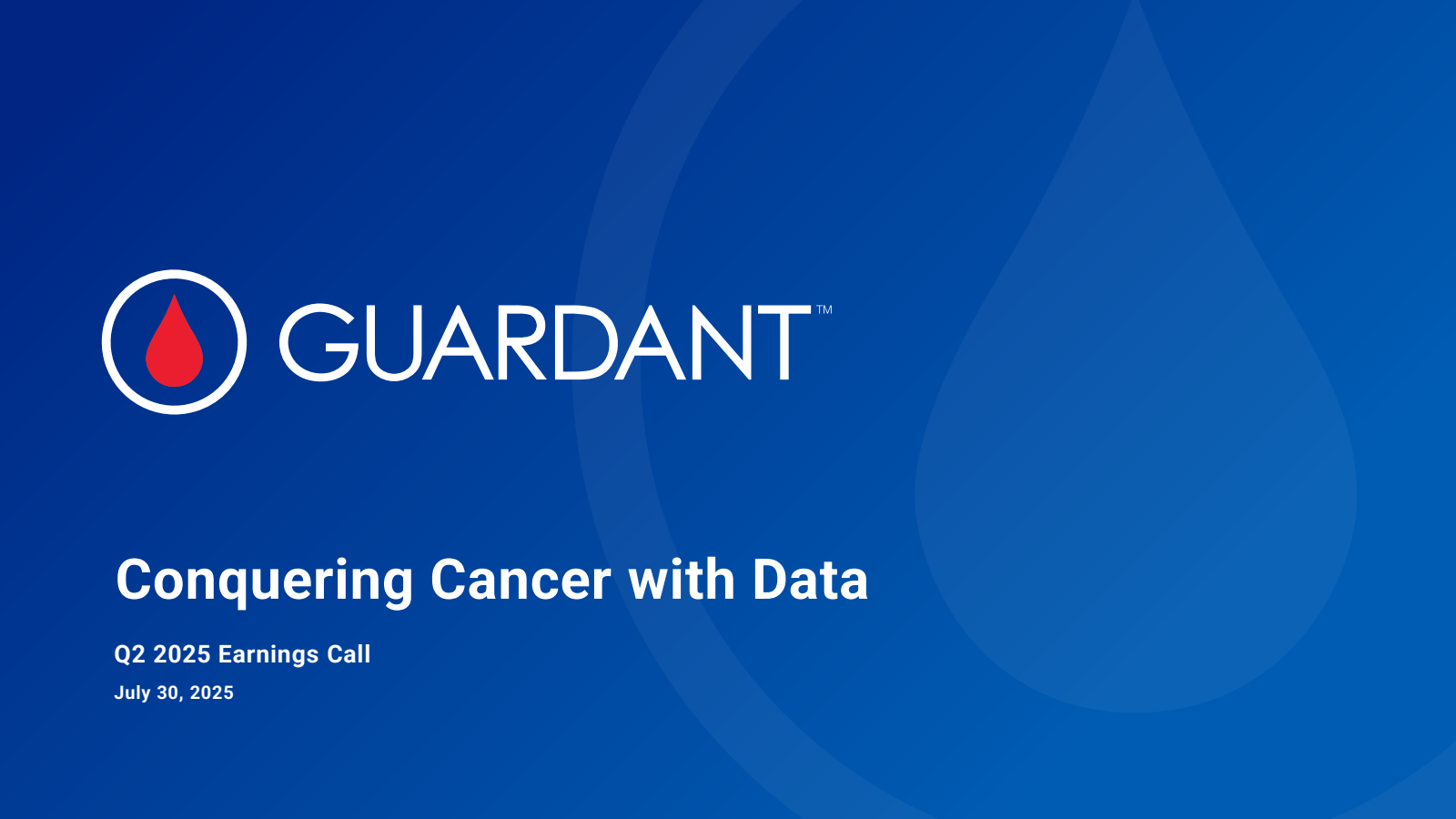 GUARDANT™

Conquering Cancer with Data

Q2 2025 Earnings Call

July 30, 2025